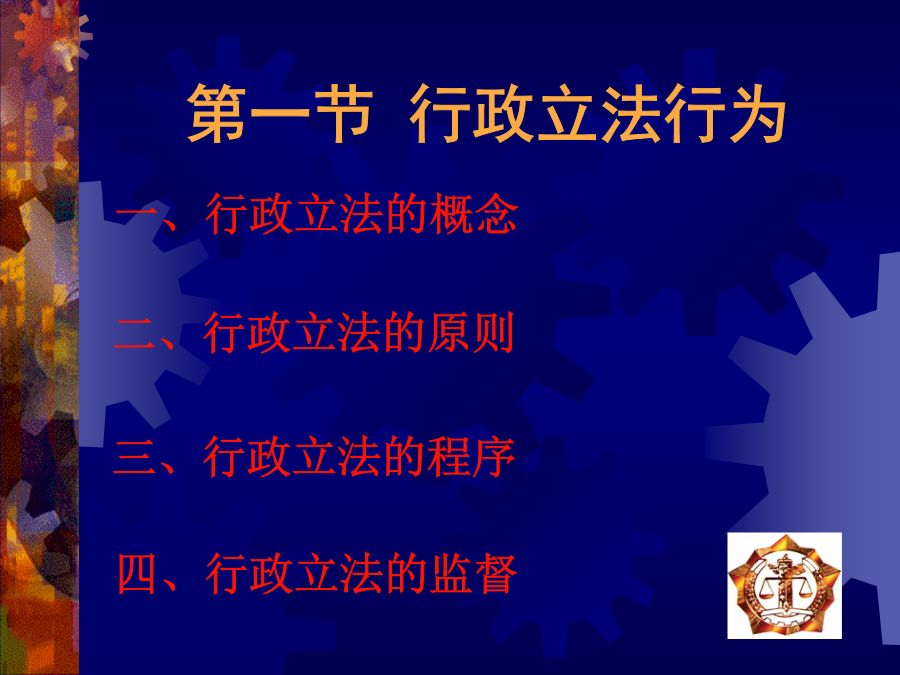 第一节 行政立法行为

一、行政立法的概念

二、行政立法的原则

三、行政立法的程序

四、行政立法的监督